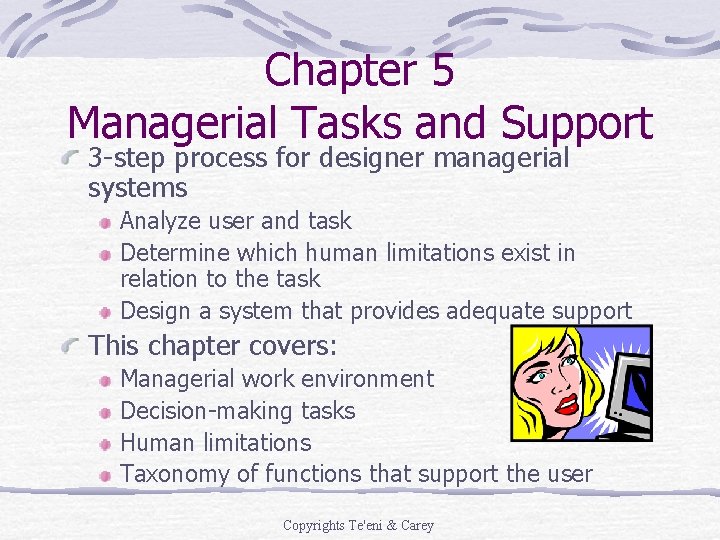 Chapter 5
Managerial Tasks and Support

3-step process for designer managerial systems

Analyze user and task

Determine which human limitations exist in relation to the task

Design a system that provides adequate support

This chapter covers:

Managerial work environment

Decision-making tasks

Human limitations

Taxonomy of functions that support the user

Copyrights Te'eni & Carey